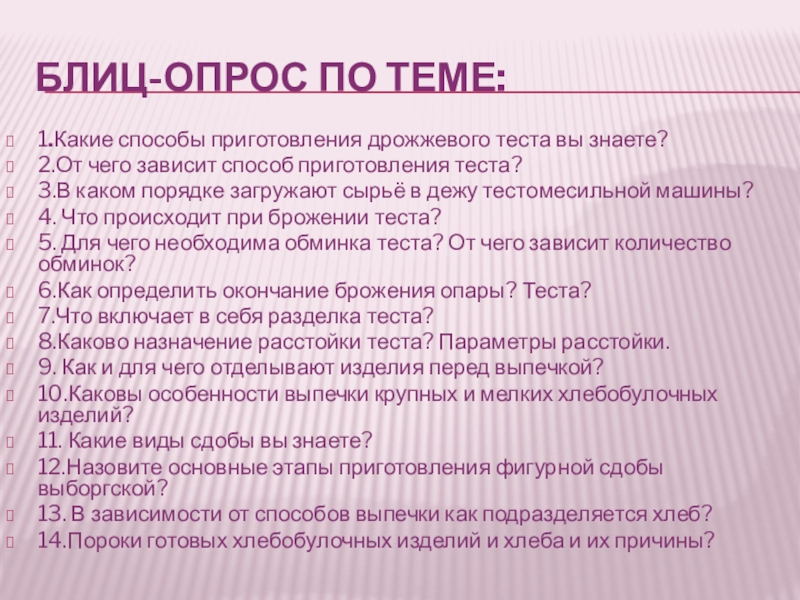 БЛИЦ-ОПРОС ПО ТЕМЕ:

1.Какие способы приготовления дрожжевого теста вы знаете?
2.От чего зависит способ приготовления теста?
3.В каком порядке загружают сырьё в дежу тестомесильной машины?
4. Что происходит при брожении теста?
5. Для чего необходима обминка теста? От чего зависит количество обминок?
6.Как определить окончание брожения опары? Теста?
7.Что включает в себя разделка теста?
8.Каково назначение расстойки теста? Параметры расстойки.
9. Как и для чего отделывают изделия перед выпечкой?
10.Каковы особенности выпечки крупных и мелких хлебобулочных изделий?
11. Какие виды сдобы вы знаете?
12.Назовите основные этапы приготовления фигурной сдобы выборгской?
13. В зависимости от способов выпечки как подразделяется хлеб?
14.Пороки готовых хлебобулочных изделий и хлеба и их причины?